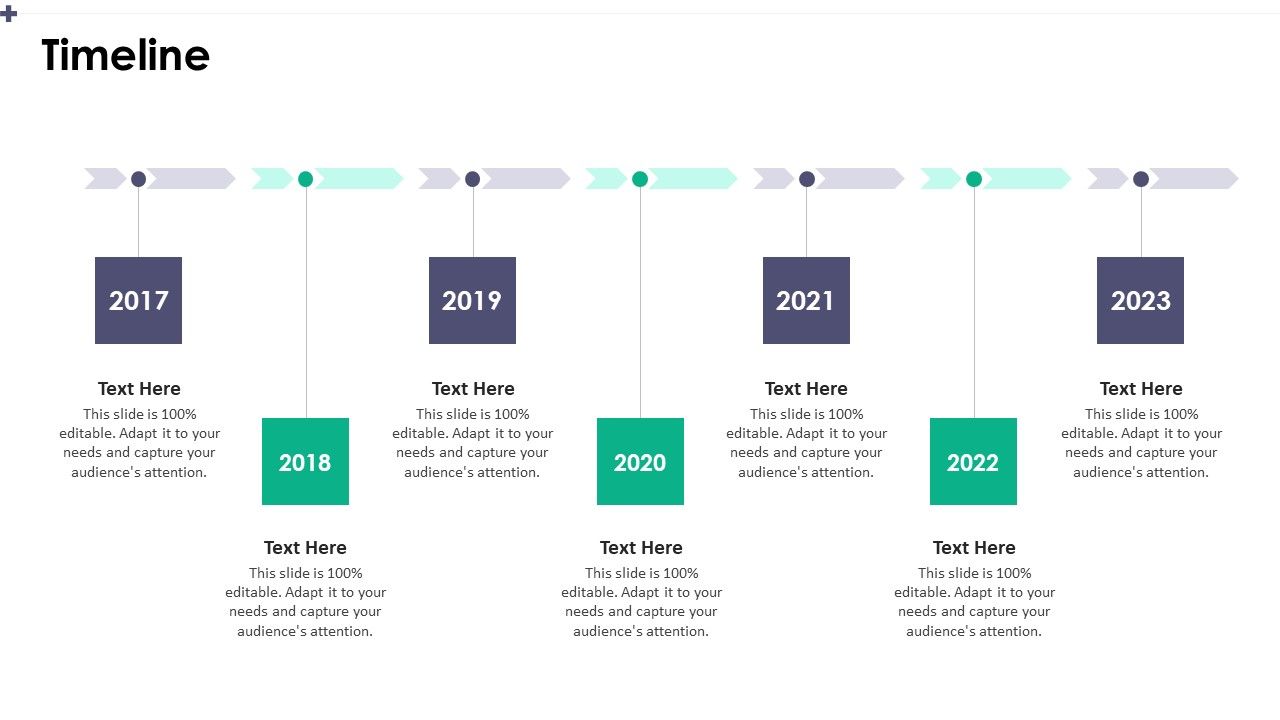 Timeline

2017

Text Here
This slide is 100% editable. Adapt it to your needs and capture your audience's attention.

2018

Text Here
This slide is 100% editable. Adapt it to your needs and capture your audience's attention.

2019

Text Here
This slide is 100% editable. Adapt it to your needs and capture your audience's attention.

2020

Text Here
This slide is 100% editable. Adapt it to your needs and capture your audience's attention.

2021

Text Here
This slide is 100% editable. Adapt it to your needs and capture your audience's attention.

2022

Text Here
This slide is 100% editable. Adapt it to your needs and capture your audience's attention.

2023

Text Here
This slide is 100% editable. Adapt it to your needs and capture your audience's attention.